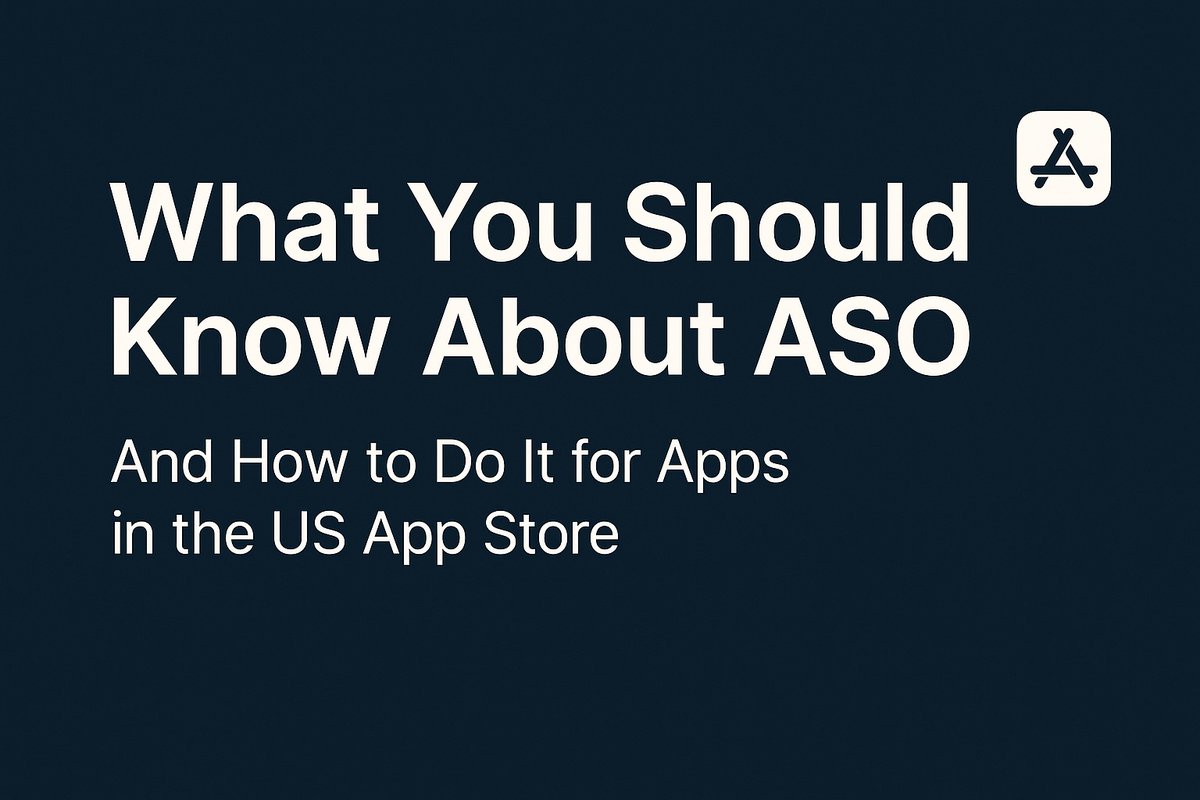 What You Should Know About ASO

And How to Do It for Apps in the US App Store